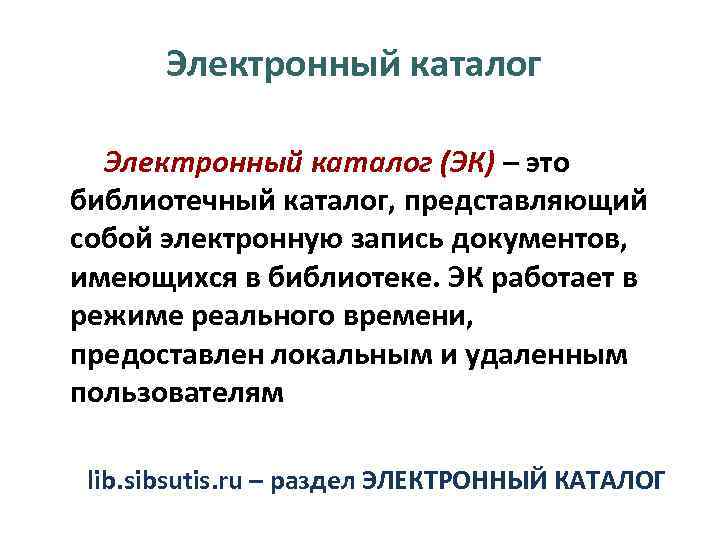 Электронный каталог

Электронный каталог (ЭК) – это библиотечный каталог, представляющий собой электронную запись документов, имеющихся в библиотеке. ЭК работает в режиме реального времени, предоставлен локальным и удаленным пользователям

lib.sibsutis.ru – раздел ЭЛЕКТРОННЫЙ КАТАЛОГ